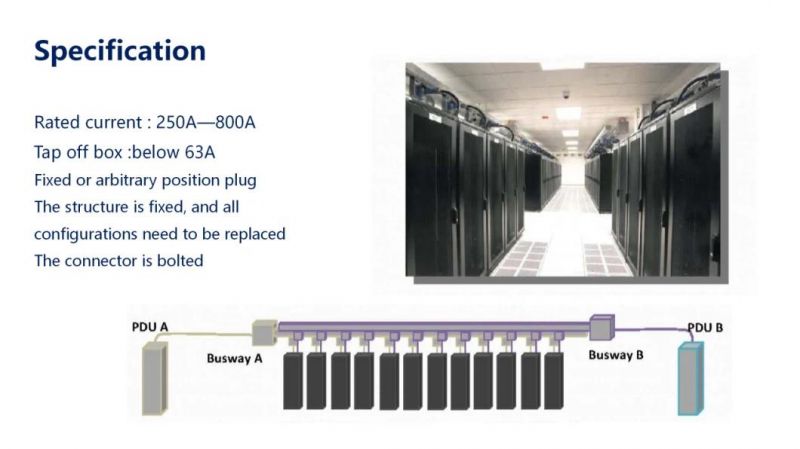 Specification

Rated current : 250A—800A
Tap off box :below 63A
Fixed or arbitrary position plug
The structure is fixed, and all configurations need to be replaced
The connector is bolted

PDU A
Busway A
Busway B
PDU B